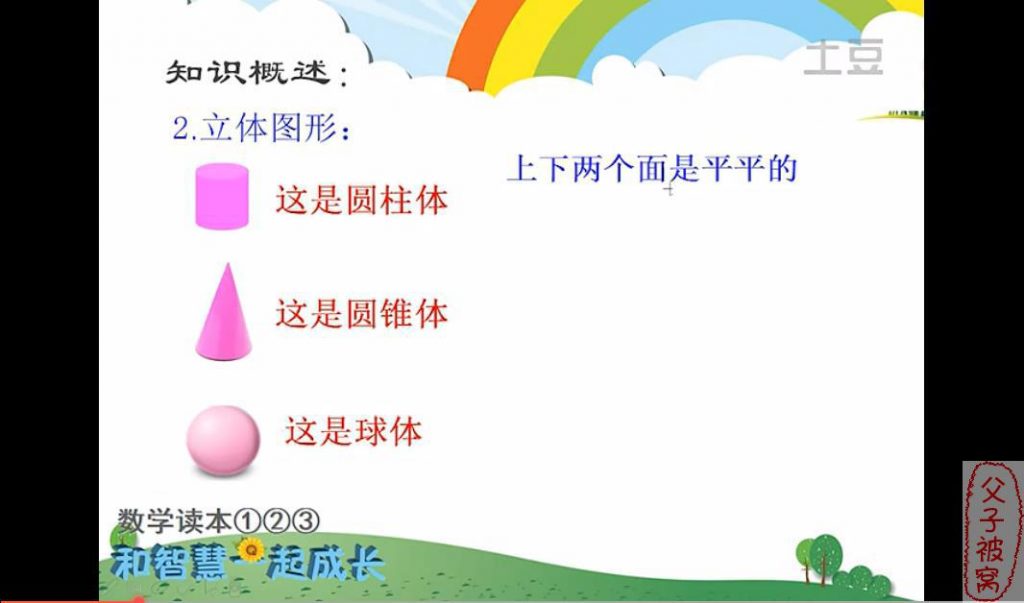 知识概述:

土豆

2.立体图形:

上下两个面是平平的

这是圆柱体

这是圆锥体

这是球体

数学读本①②③

和智慧一起成长

父子被窝